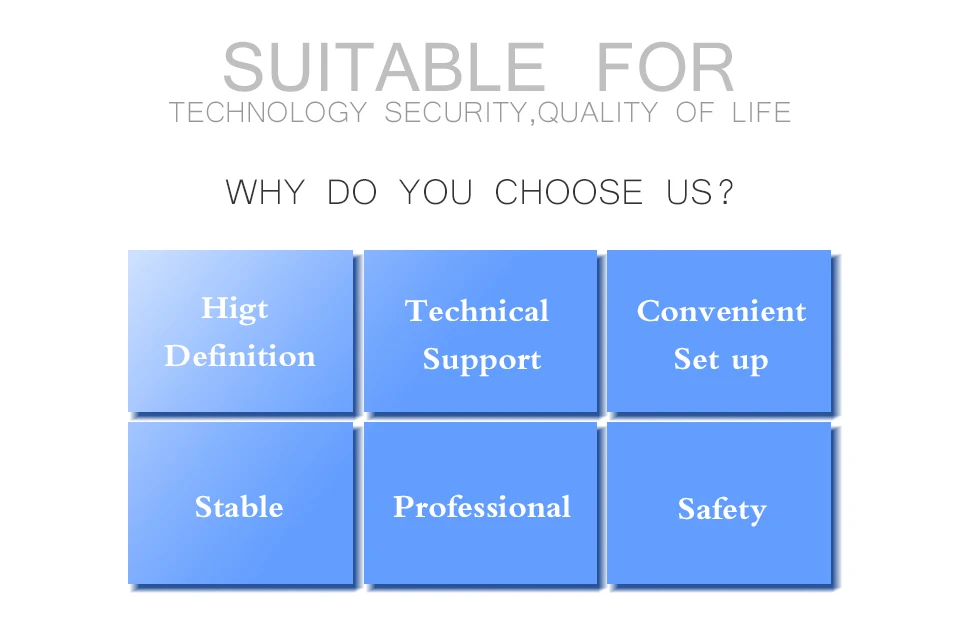 SUITABLE FOR
TECHNOLOGY SECURITY,QUALITY OF LIFE

WHY DO YOU CHOOSE US?

Higt Definition

Technical Support

Convenient Set up

Stable

Professional

Safety